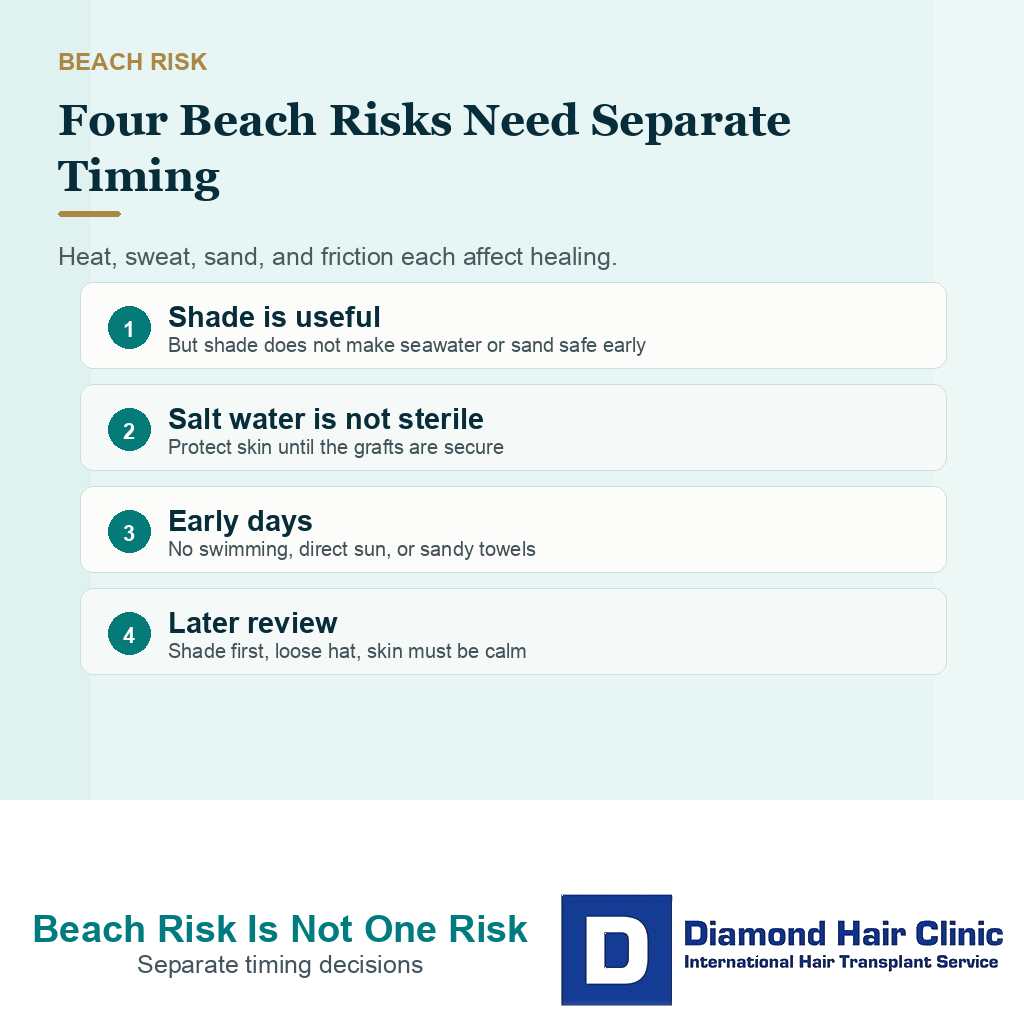 BEACH RISK

Four Beach Risks Need Separate Timing

Heat, sweat, sand, and friction each affect healing.

1
Shade is useful
But shade does not make seawater or sand safe early

2
Salt water is not sterile
Protect skin until the grafts are secure

3
Early days
No swimming, direct sun, or sandy towels

4
Later review
Shade first, loose hat, skin must be calm

Beach Risk Is Not One Risk
Separate timing decisions

D
Diamond Hair Clinic
International Hair Transplant Service